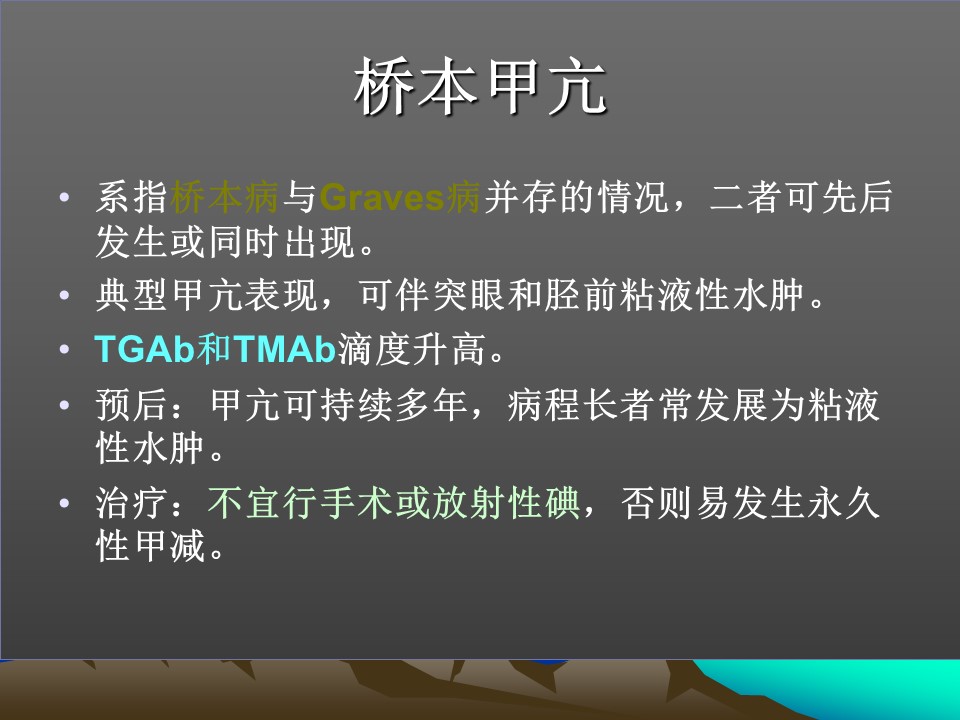 桥本甲亢

• 系指桥本病与Graves病并存的情况，二者可先后发生或同时出现。
• 典型甲亢表现，可伴突眼和胫前粘液性水肿。
• TGAb和TMAb滴度升高。
• 预后：甲亢可持续多年，病程长者常发展为粘液性水肿。
• 治疗：不宜行手术或放射性碘，否则易发生永久性甲减。